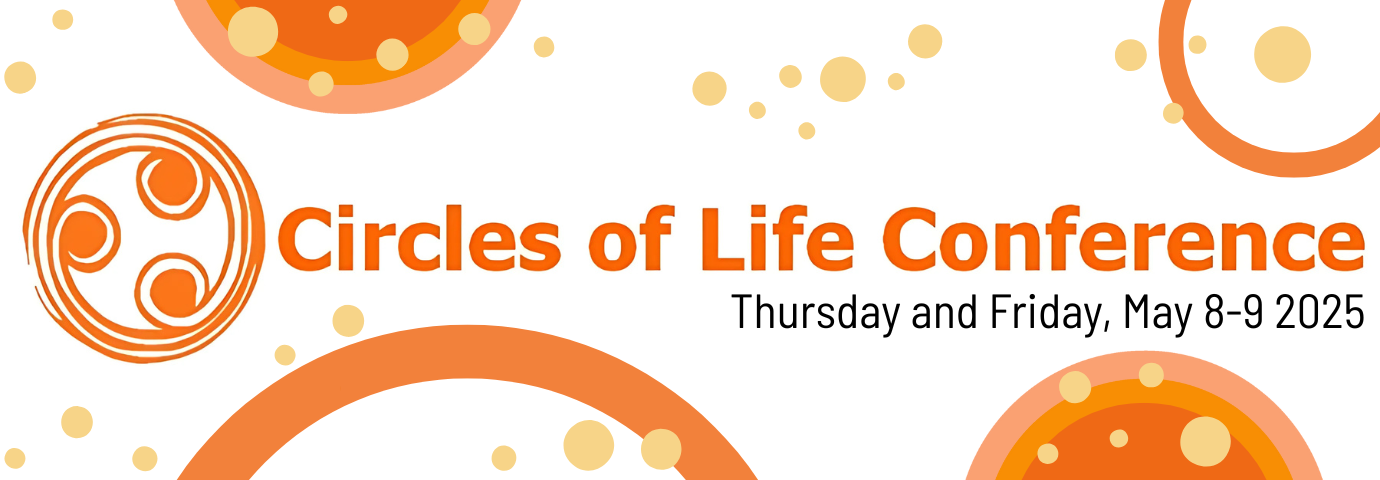 Circles of Life Conference
Thursday and Friday, May 8-9 2025